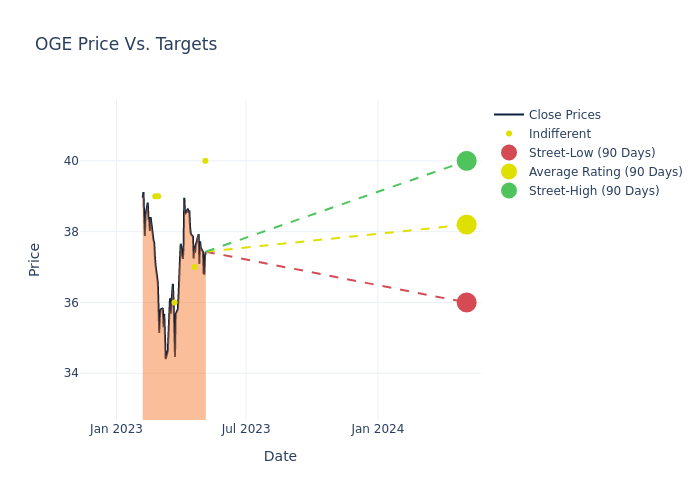 OGE Price Vs. Targets

Close Prices
Indifferent
Street-Low (90 Days)
Average Rating (90 Days)
Street-High (90 Days)

Price

40
38
36
34

Jan 2023
Jul 2023
Jan 2024

Date